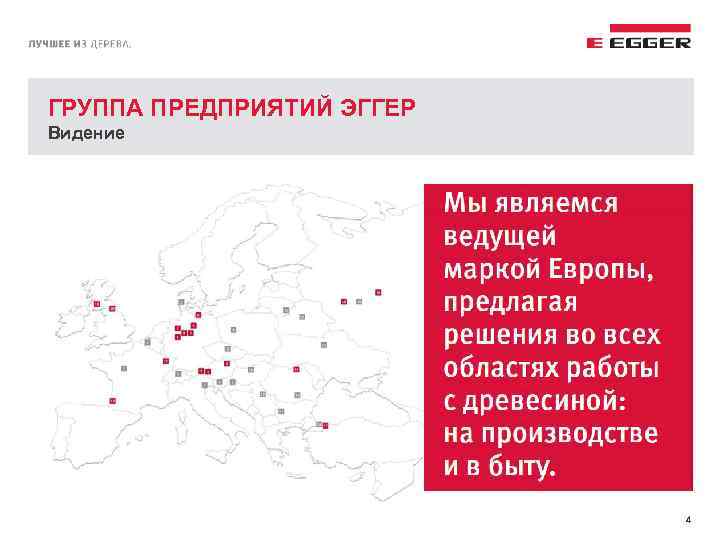 ЛУЧШЕЕ ИЗ ДЕРЕВА.

EGGER

ГРУППА ПРЕДПРИЯТИЙ ЭГГЕР
Видение

Мы являемся ведущей маркой Европы, предлагая решения во всех областях работы с древесиной: на производстве и в быту.

4